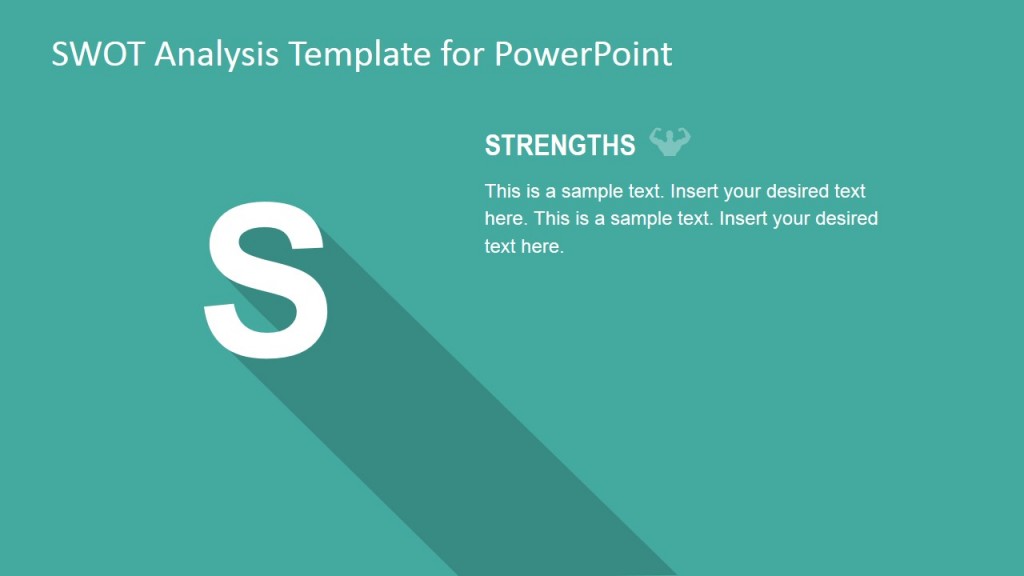 SWOT Analysis Template for PowerPoint

S

STRENGTHS

This is a sample text. Insert your desired text here. This is a sample text. Insert your desired text here.